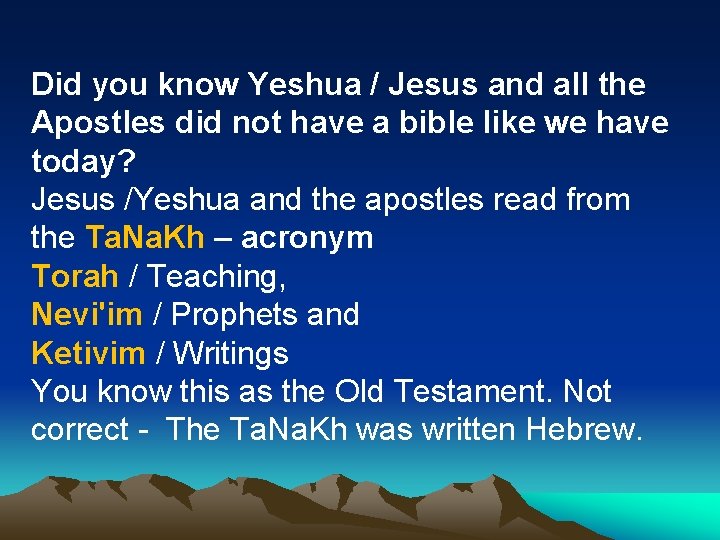 Did you know Yeshua / Jesus and all the Apostles did not have a bible like we have today?
Jesus /Yeshua and the apostles read from the TaNaKh – acronym
Torah / Teaching,
Nevi'im / Prophets and
Ketivim / Writings
You know this as the Old Testament. Not correct - The TaNaKh was written Hebrew.